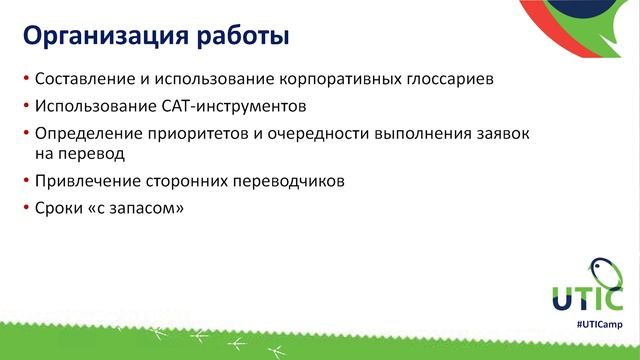 Организация работы

• Составление и использование корпоративных глоссариев
• Использование CAT-инструментов
• Определение приоритетов и очередности выполнения заявок на перевод
• Привлечение сторонних переводчиков
• Сроки «с запасом»

UTIC
#UTICamp